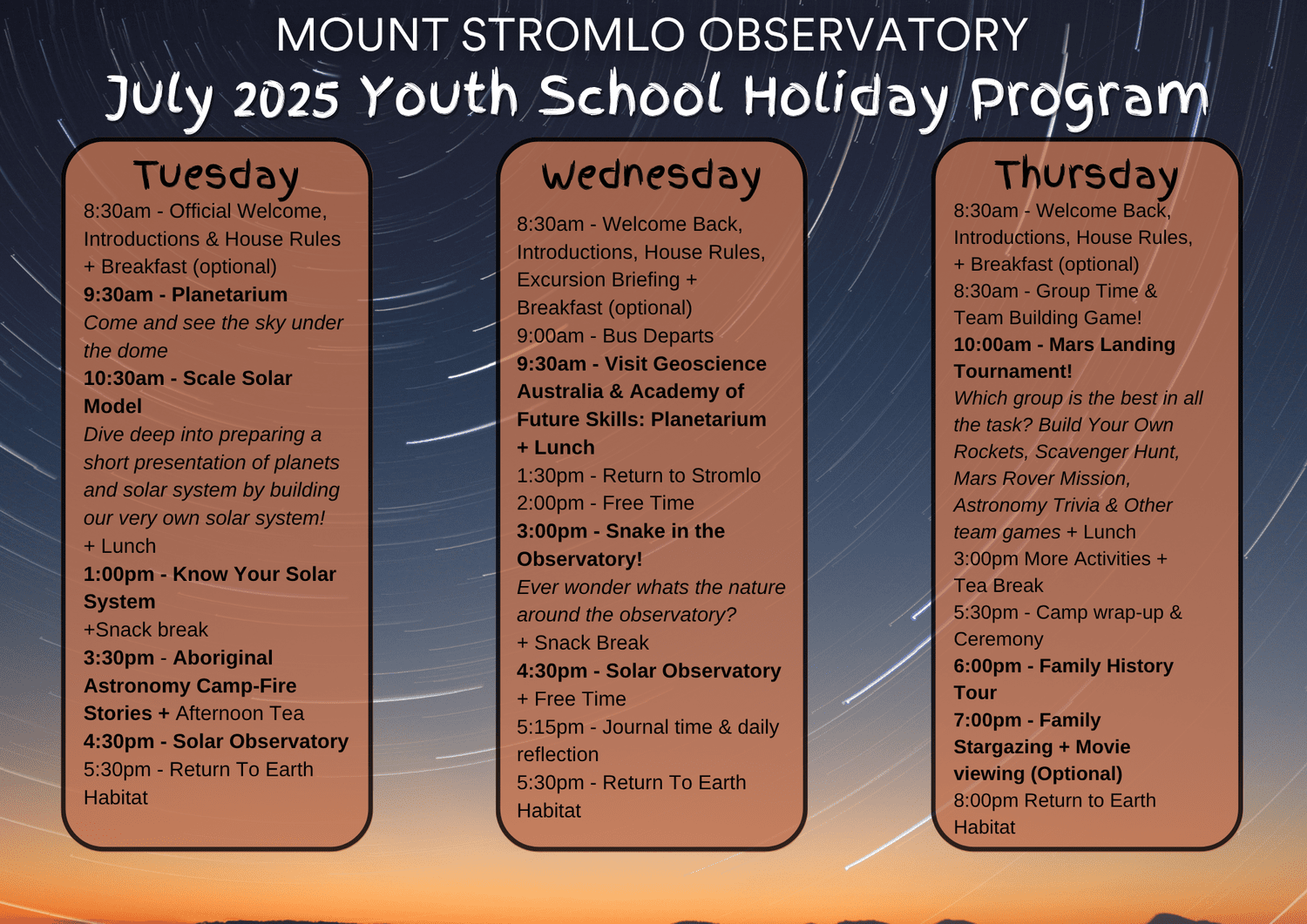 MOUNT STROMLO OBSERVATORY
July 2025 Youth School Holiday Program

Tuesday
8:30am - Official Welcome, Introductions & House Rules + Breakfast (optional)
9:30am - Planetarium
Come and see the sky under the dome
10:30am - Scale Solar Model
Dive deep into preparing a short presentation of planets and solar system by building our very own solar system!
+ Lunch
1:00pm - Know Your Solar System
+Snack break
3:30pm - Aboriginal Astronomy Camp-Fire Stories + Afternoon Tea
4:30pm - Solar Observatory
5:30pm - Return To Earth Habitat

Wednesday
8:30am - Welcome Back, Introductions, House Rules, Excursion Briefing + Breakfast (optional)
9:00am - Bus Departs
9:30am - Visit Geoscience Australia & Academy of Future Skills: Planetarium + Lunch
1:30pm - Return to Stromlo
2:00pm - Free Time
3:00pm - Snake in the Observatory!
Ever wonder whats the nature around the observatory?
+ Snack Break
4:30pm - Solar Observatory
+ Free Time
5:15pm - Journal time & daily reflection
5:30pm - Return To Earth Habitat

Thursday
8:30am - Welcome Back, Introductions, House Rules, + Breakfast (optional)
8:30am - Group Time & Team Building Game!
10:00am - Mars Landing Tournament!
Which group is the best in all the task? Build Your Own Rockets, Scavenger Hunt, Mars Rover Mission, Astronomy Trivia & Other team games + Lunch
3:00pm More Activities + Tea Break
5:30pm - Camp wrap-up & Ceremony
6:00pm - Family History Tour
7:00pm - Family Stargazing + Movie viewing (Optional)
8:00pm Return to Earth Habitat